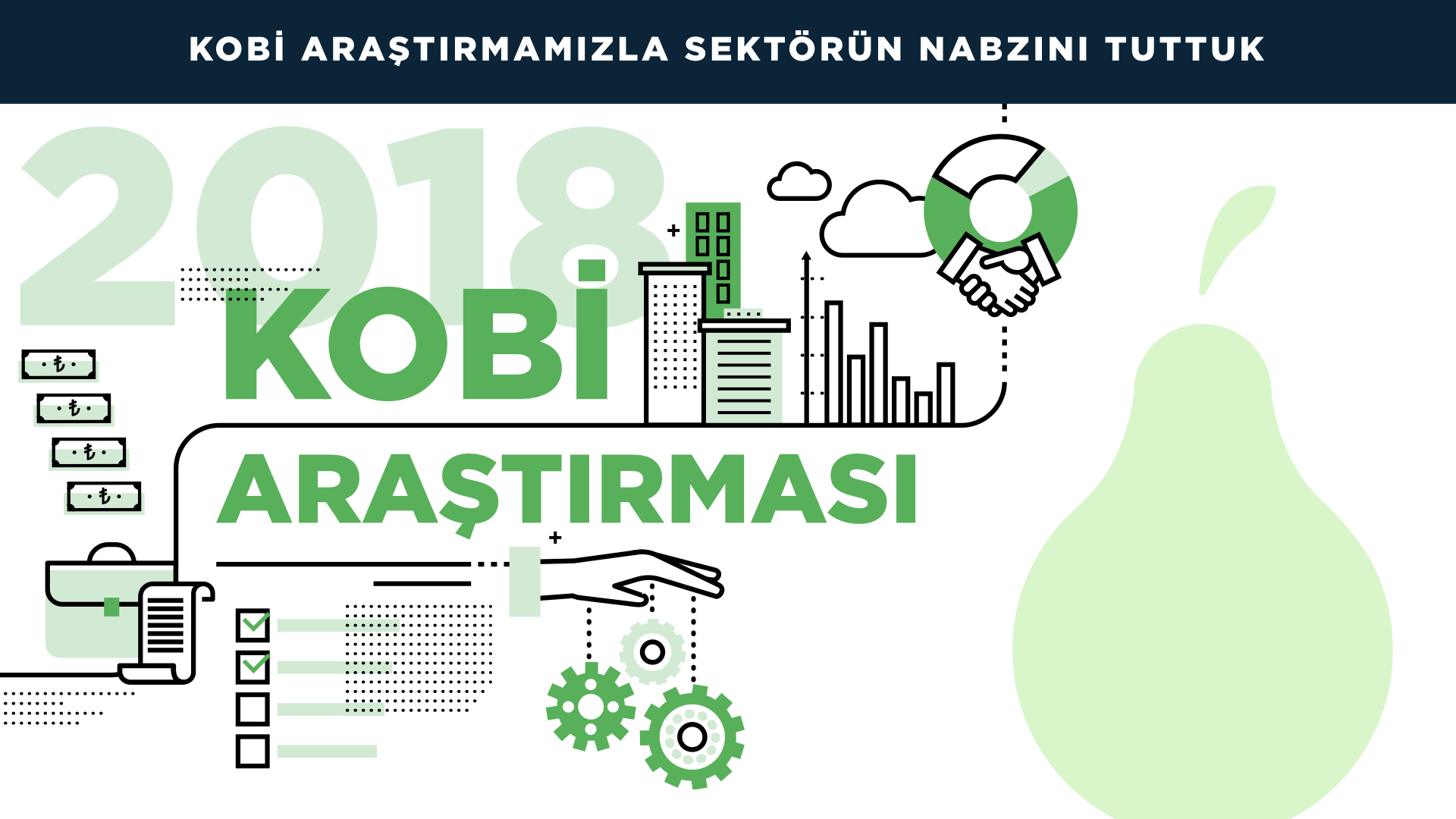 KOBİ ARAŞTIRMAMIZLA SEKTÖRÜN NABZINI TUTTUK

2018

KOBİ
ARAŞTIRMASI

₺
₺
₺
₺